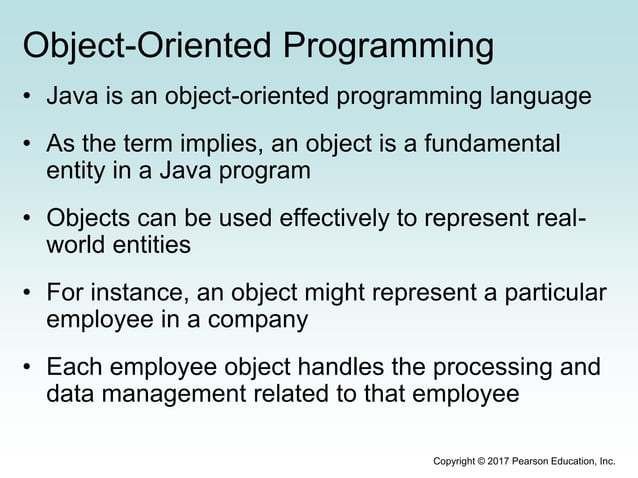 Object-Oriented Programming

• Java is an object-oriented programming language

• As the term implies, an object is a fundamental entity in a Java program

• Objects can be used effectively to represent real-world entities

• For instance, an object might represent a particular employee in a company

• Each employee object handles the processing and data management related to that employee

Copyright © 2017 Pearson Education, Inc.